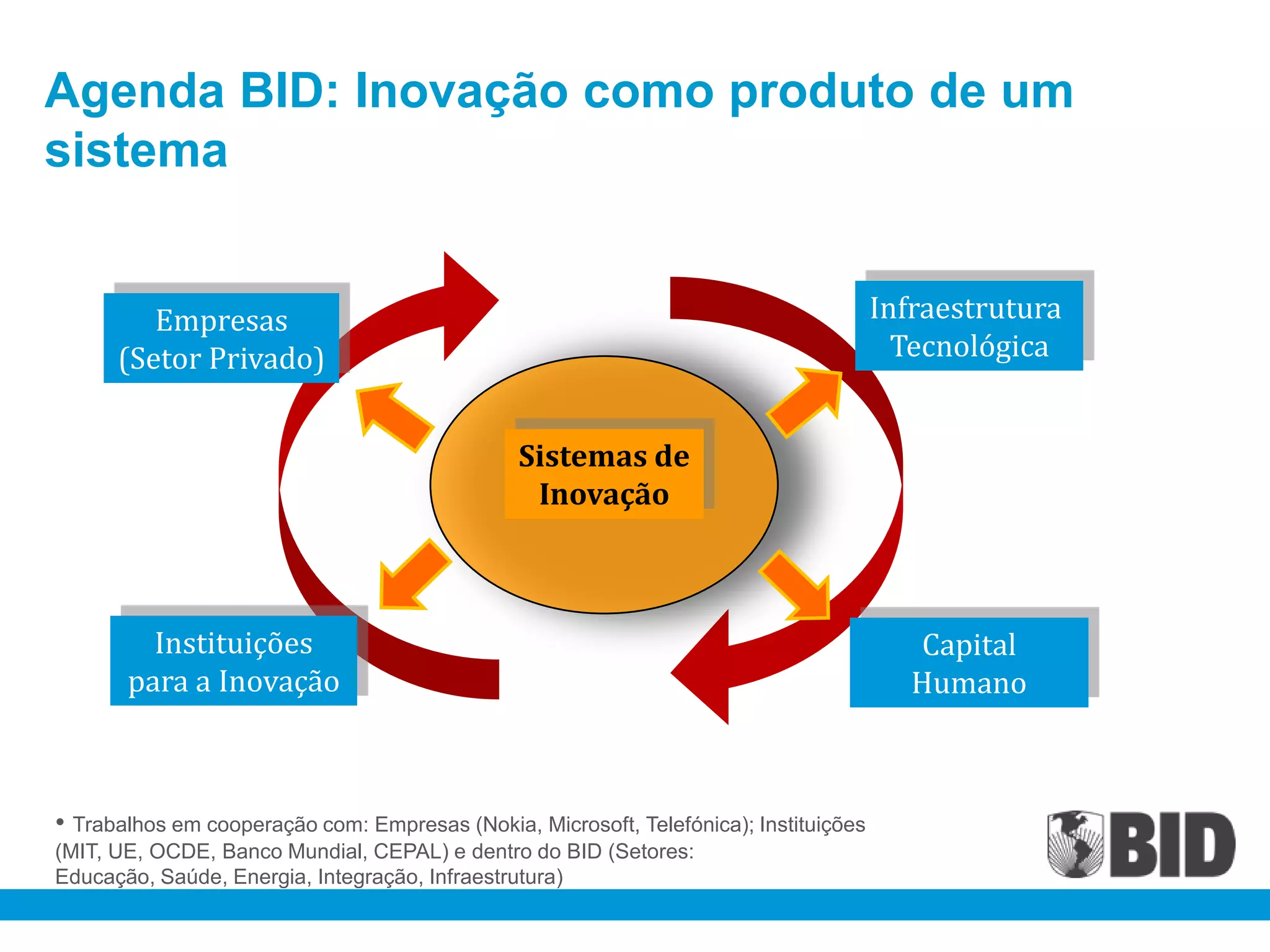 Agenda BID: Inovação como produto de um sistema

Empresas (Setor Privado)

Infraestrutura Tecnológica

Sistemas de Inovação

Instituições para a Inovação

Capital Humano

• Trabalhos em cooperação com: Empresas (Nokia, Microsoft, Telefónica); Instituições (MIT, UE, OCDE, Banco Mundial, CEPAL) e dentro do BID (Setores: Educação, Saúde, Energia, Integração, Infraestrutura)

BID